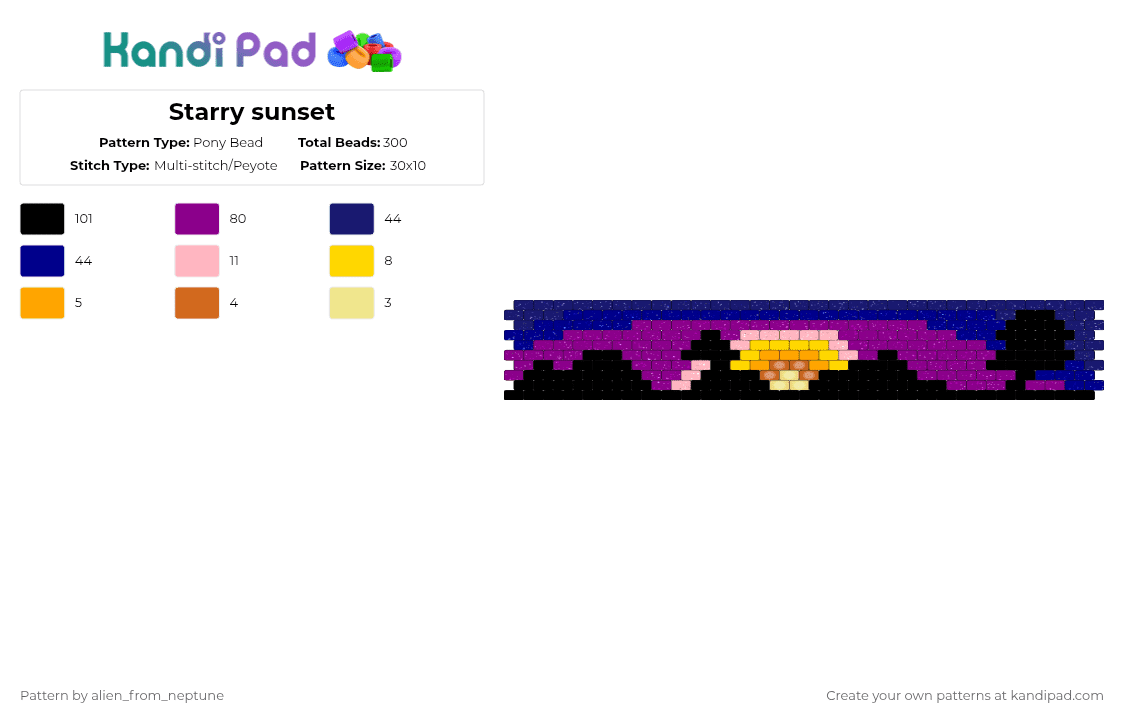 Kandi Pad

Starry sunset

Pattern Type: Pony Bead
Total Beads: 300
Stitch Type: Multi-stitch/Peyote
Pattern Size: 30x10

101
80
44
44
11
8
5
4
3

Pattern by alien_from_neptune

Create your own patterns at kandipad.com